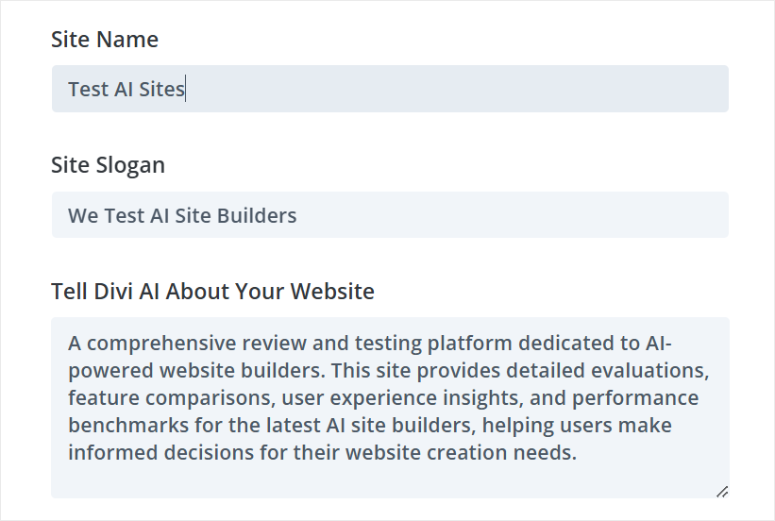 Site Name

Test AI Sites

Site Slogan

We Test AI Site Builders

Tell Divi AI About Your Website

A comprehensive review and testing platform dedicated to AI-powered website builders. This site provides detailed evaluations, feature comparisons, user experience insights, and performance benchmarks for the latest AI site builders, helping users make informed decisions for their website creation needs.